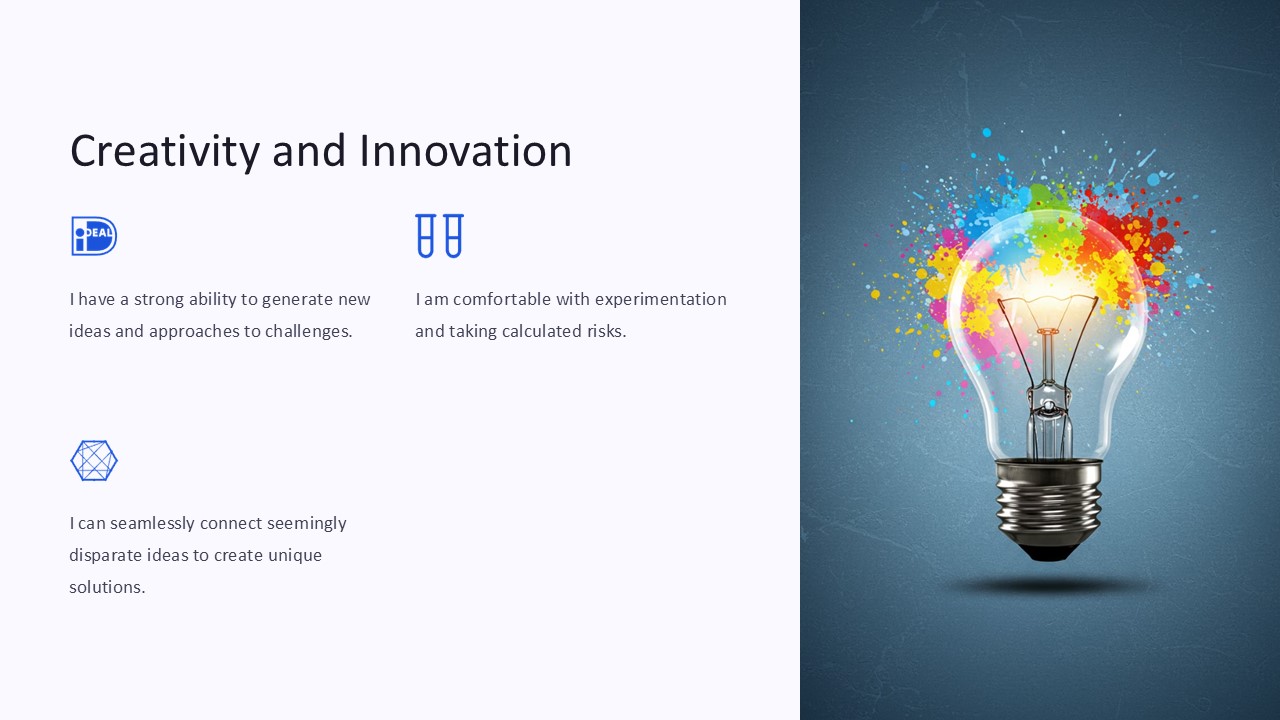 Creativity and Innovation

iDEAL

I have a strong ability to generate new ideas and approaches to challenges.

I am comfortable with experimentation and taking calculated risks.

I can seamlessly connect seemingly disparate ideas to create unique solutions.